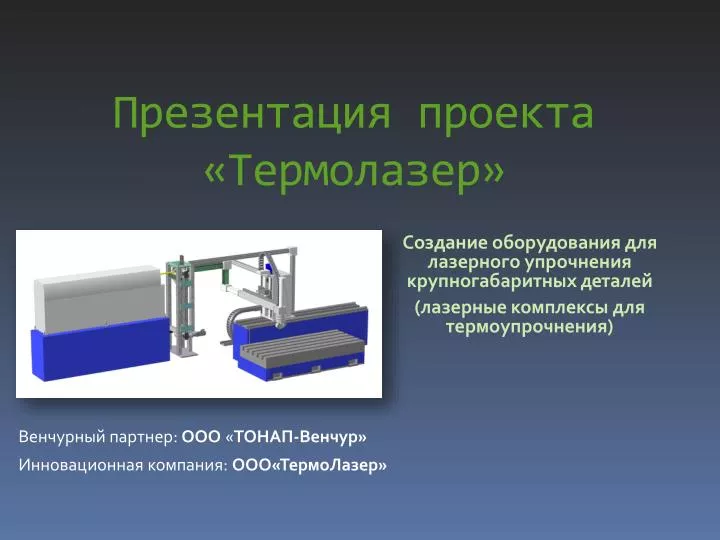 Презентация проекта «Термолазер»

Создание оборудования для лазерного упрочнения крупногабаритных деталей

(лазерные комплексы для термоупрочнения)

Венчурный партнер: ООО «ТОНАП-Венчур»

Инновационная компания: ООО«ТермоЛазер»